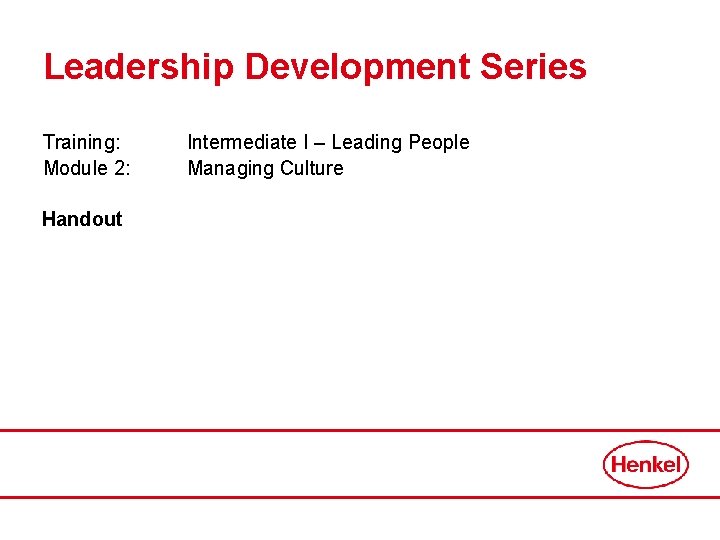 Leadership Development Series

Training: Intermediate I – Leading People
Module 2: Managing Culture

Handout

Henkel